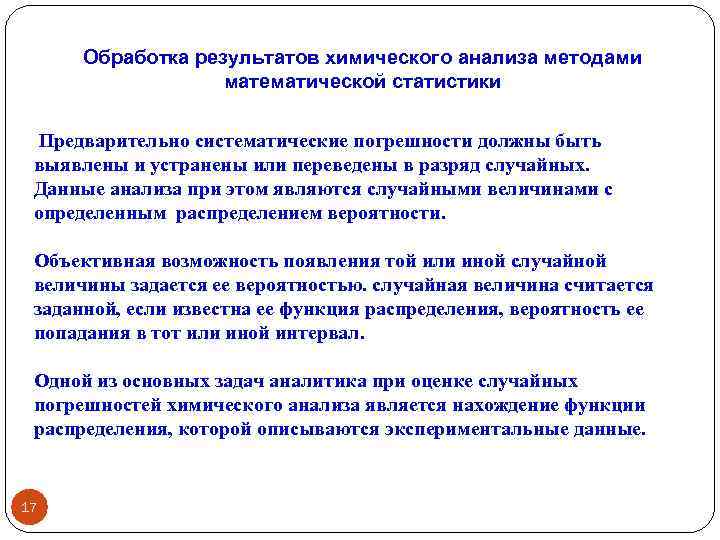 Обработка результатов химического анализа методами математической статистики

Предварительно систематические погрешности должны быть выявлены и устранены или переведены в разряд случайных. Данные анализа при этом являются случайными величинами с определенным распределением вероятности.

Объективная возможность появления той или иной случайной величины задается ее вероятностью. случайная величина считается заданной, если известна ее функция распределения, вероятность ее попадания в тот или иной интервал.

Одной из основных задач аналитика при оценке случайных погрешностей химического анализа является нахождение функции распределения, которой описываются экспериментальные данные.

17